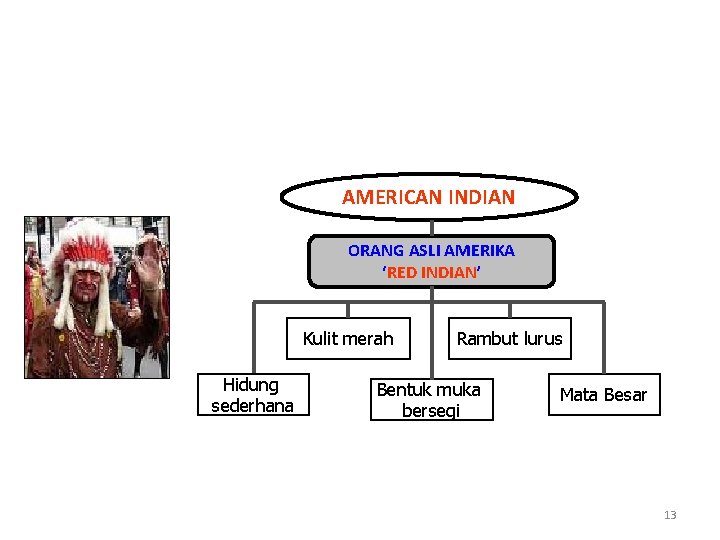 AMERICAN INDIAN

ORANG ASLI AMERIKA
'RED INDIAN'

Kulit merah

Rambut lurus

Hidung sederhana

Bentuk muka bersegi

Mata Besar

13